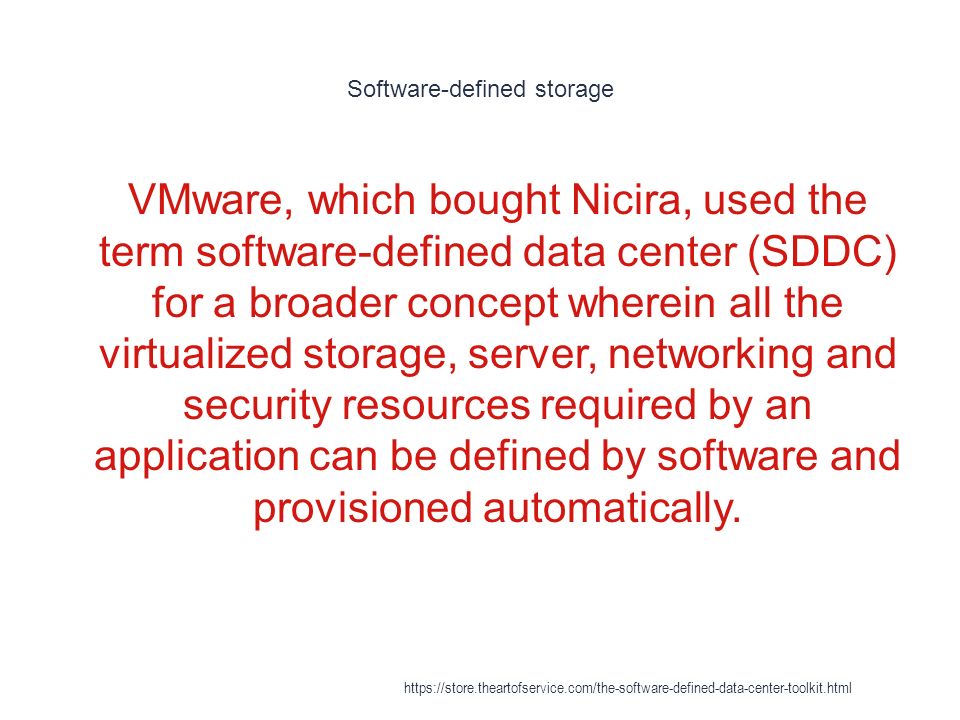 Software-defined storage

VMware, which bought Nicira, used the term software-defined data center (SDDC) for a broader concept wherein all the virtualized storage, server, networking and security resources required by an application can be defined by software and provisioned automatically.

https://store.theartofservice.com/the-software-defined-data-center-toolkit.html